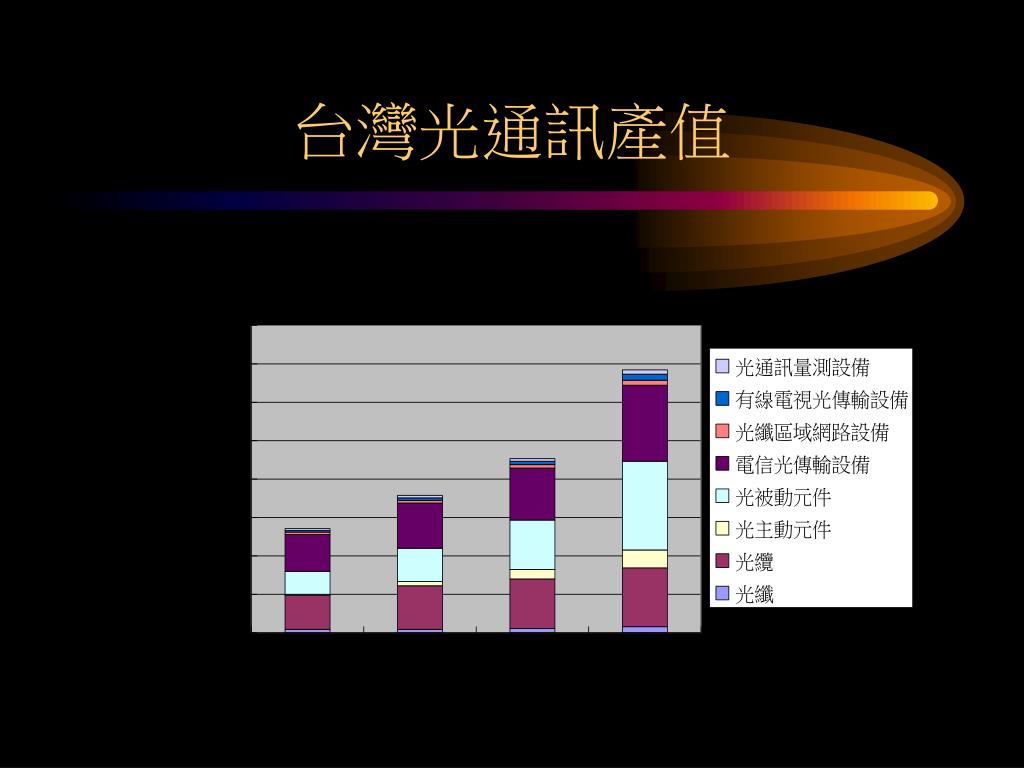 台灣光通訊產值

光通訊量測設備
有線電視光傳輸設備
光纖區域網路設備
電信光傳輸設備
光被動元件
光主動元件
光纜
光纖